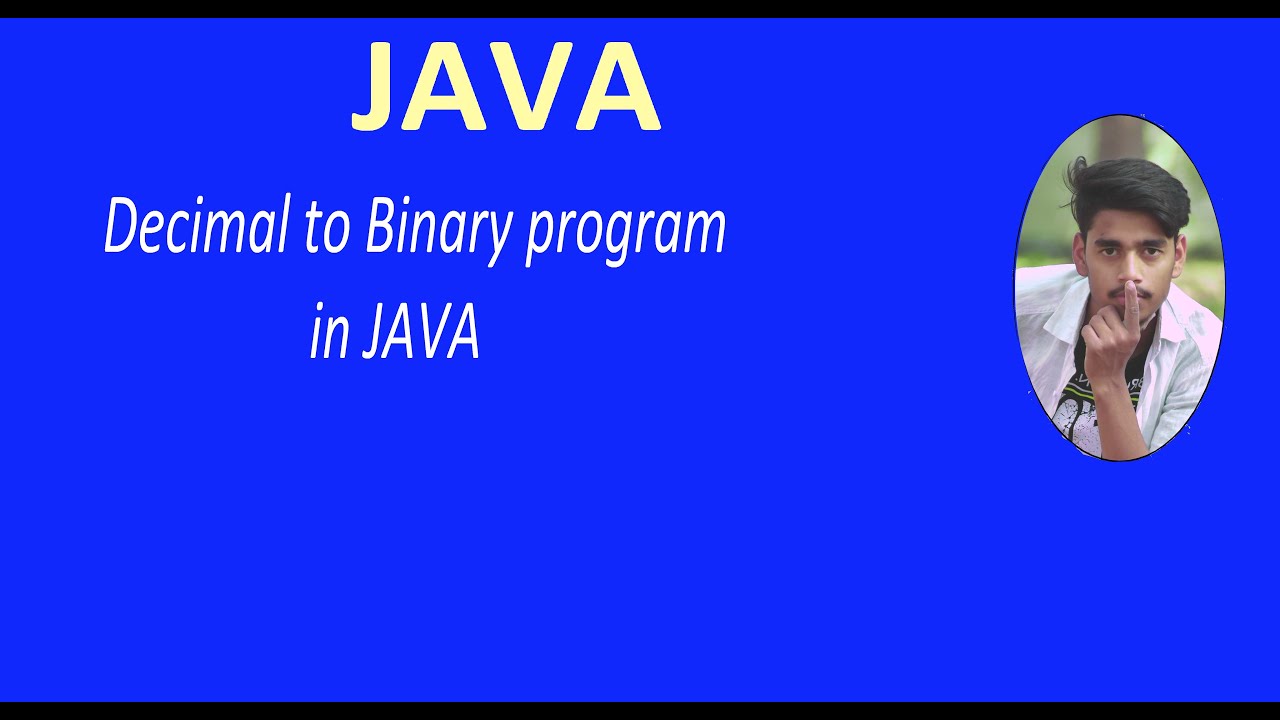 JAVA

Decimal to Binary program in JAVA